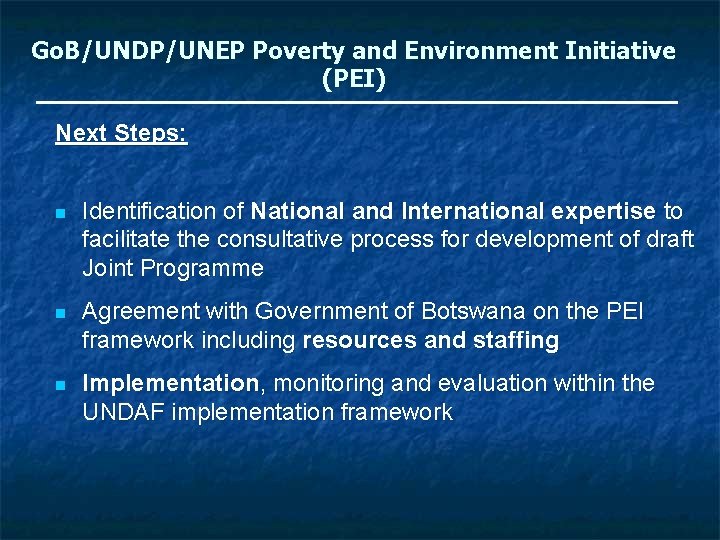 GoB/UNDP/UNEP Poverty and Environment Initiative (PEI)

Next Steps:

- Identification of National and International expertise to facilitate the consultative process for development of draft Joint Programme
- Agreement with Government of Botswana on the PEI framework including resources and staffing
- Implementation, monitoring and evaluation within the UNDAF implementation framework